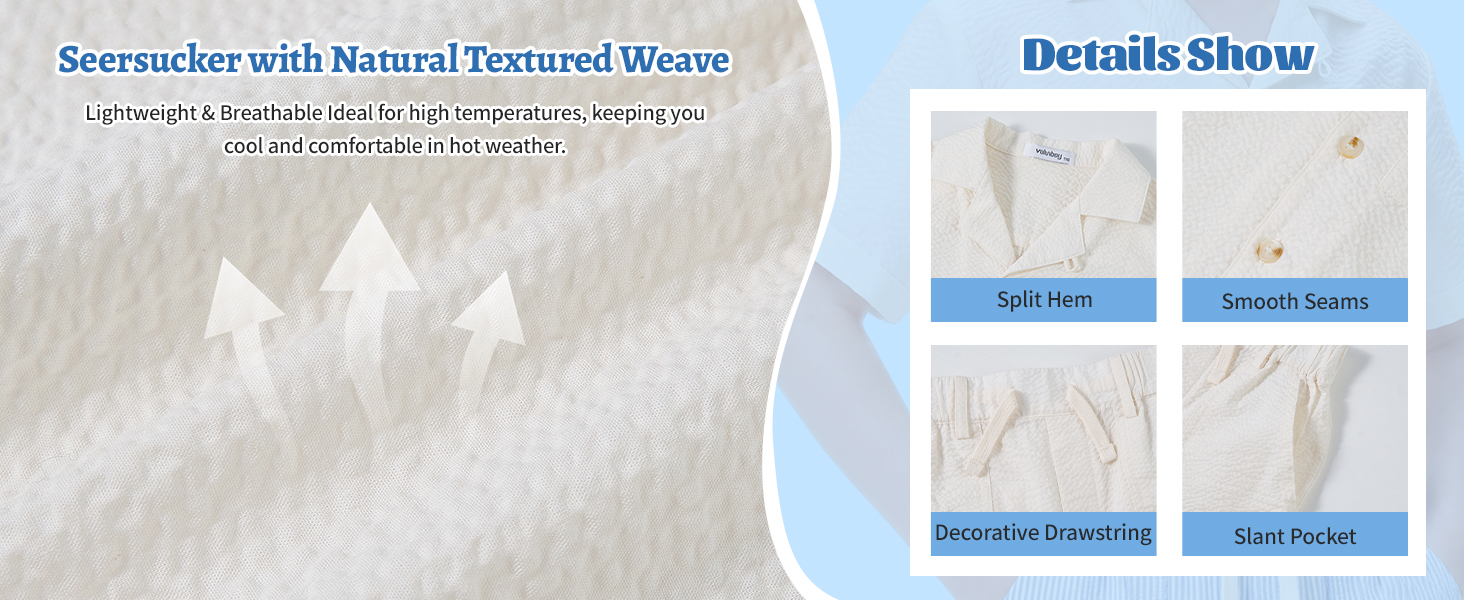 Seersucker with Natural Textured Weave

Lightweight & Breathable Ideal for high temperatures, keeping you cool and comfortable in hot weather.

Details Show

Split Hem

Smooth Seams

Decorative Drawstring

Slant Pocket